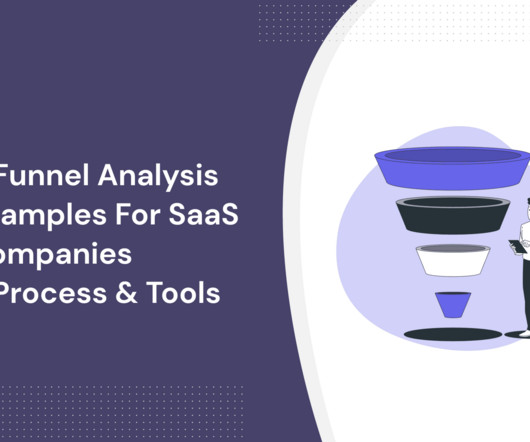 Funnel Analysis
amples For SaaS
ompanies
Process & Tools